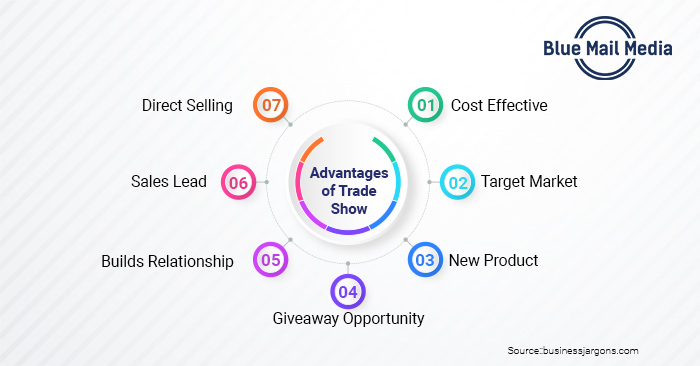 Blue Mail Media

Advantages of Trade Show

01 Cost Effective

02 Target Market

03 New Product

04 Giveaway Opportunity

05 Builds Relationship

06 Sales Lead

07 Direct Selling

Source: businessjargons.com